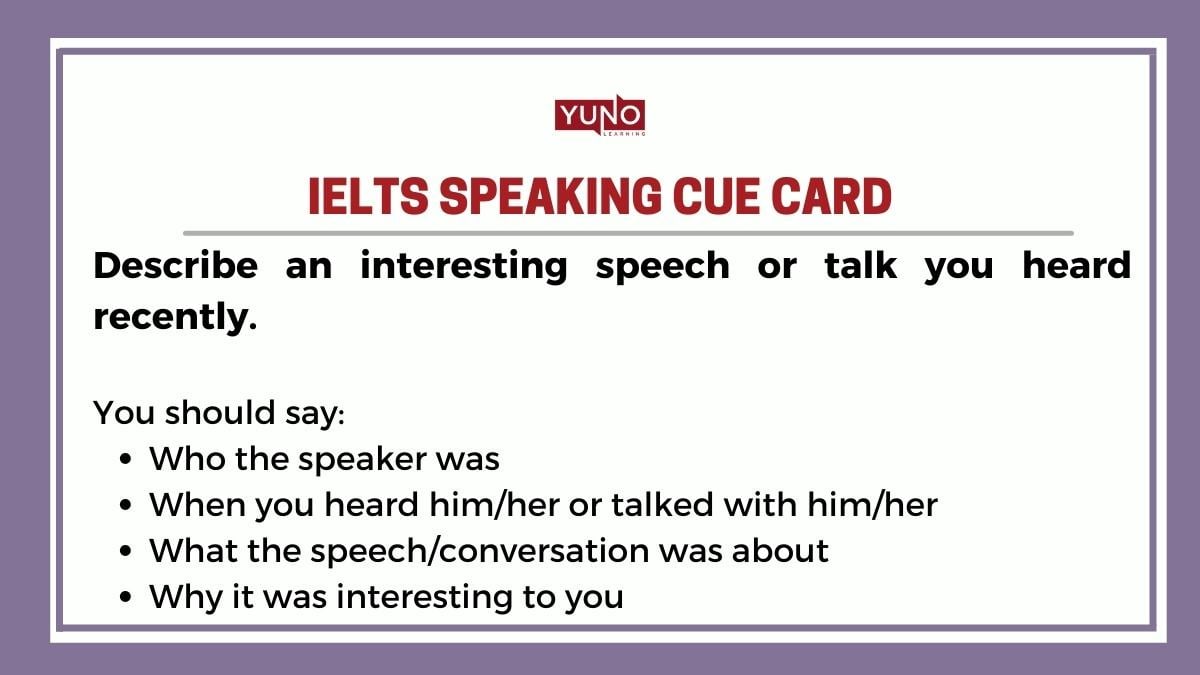 YUNO
LEARNING

IELTS SPEAKING CUE CARD

Describe an interesting speech or talk you heard recently.

You should say:
- Who the speaker was
- When you heard him/her or talked with him/her
- What the speech/conversation was about
- Why it was interesting to you